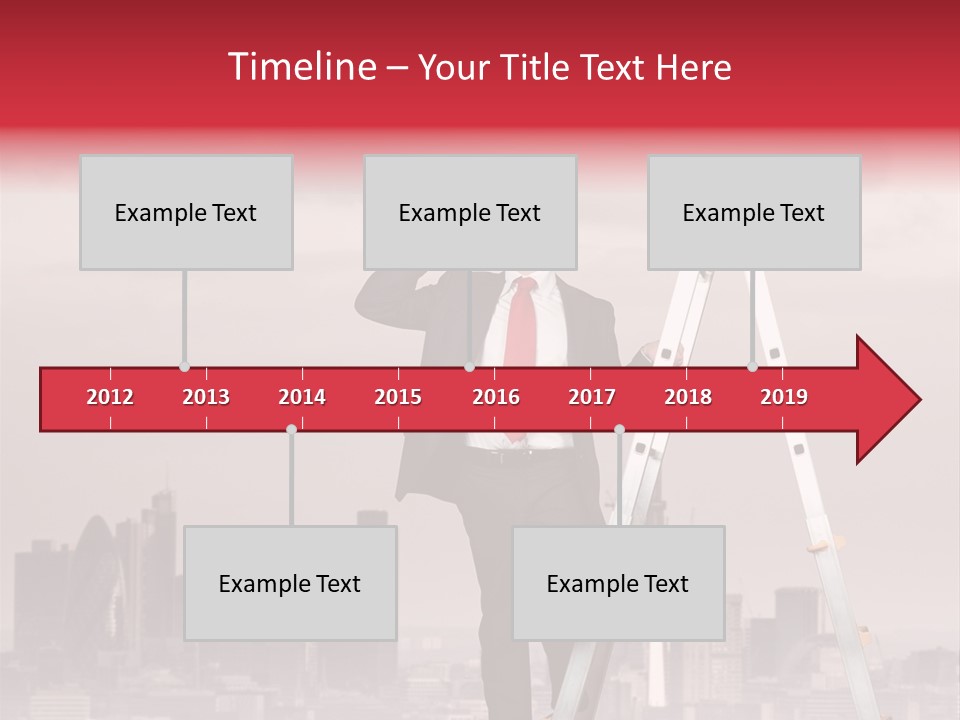 Timeline – Your Title Text Here

Example Text

Example Text

Example Text

2012 2013 2014 2015 2016 2017 2018 2019

Example Text

Example Text